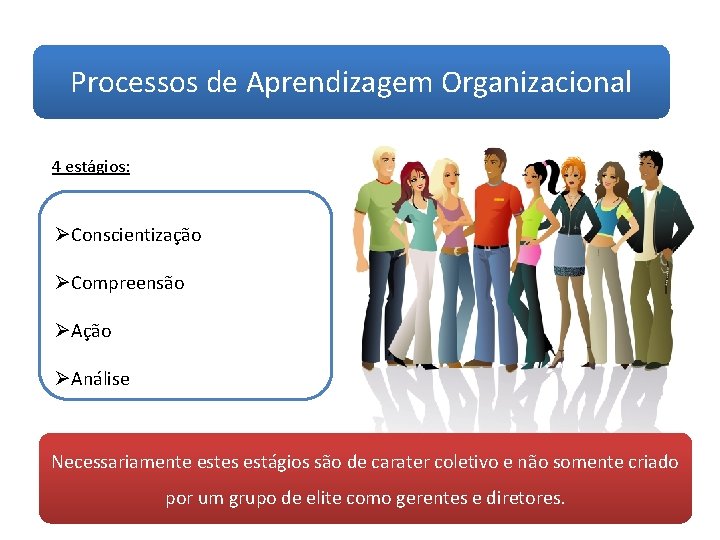 Processos de Aprendizagem Organizacional

4 estágios:

➢Conscientização

➢Compreensão

➢Ação

➢Análise

Necessariamente estes estágios são de carater coletivo e não somente criado por um grupo de elite como gerentes e diretores.